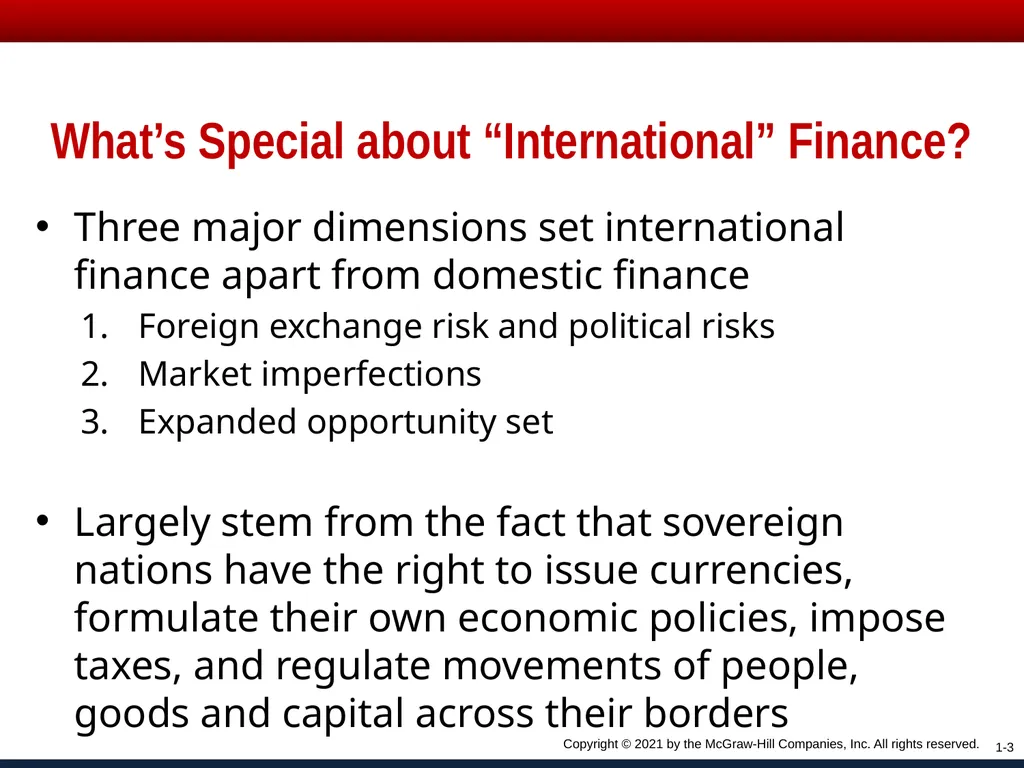 What’s Special about “International” Finance?

• Three major dimensions set international finance apart from domestic finance
1. Foreign exchange risk and political risks
2. Market imperfections
3. Expanded opportunity set

• Largely stem from the fact that sovereign nations have the right to issue currencies, formulate their own economic policies, impose taxes, and regulate movements of people, goods and capital across their borders

Copyright © 2021 by the McGraw-Hill Companies, Inc. All rights reserved.

1-3